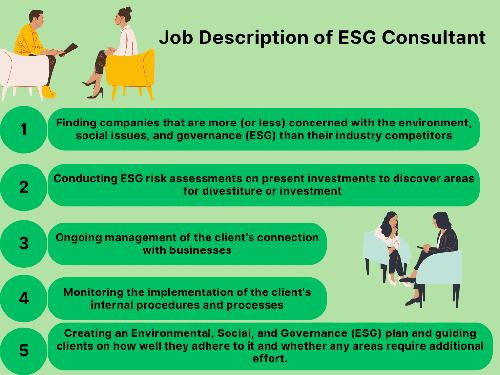 Job Description of ESG Consultant

1

Finding companies that are more (or less) concerned with the environment, social issues, and governance (ESG) than their industry competitors

2

Conducting ESG risk assessments on present investments to discover areas for divestiture or investment

3

Ongoing management of the client's connection with businesses

4

Monitoring the implementation of the client's internal procedures and processes

5

Creating an Environmental, Social, and Governance (ESG) plan and guiding clients on how well they adhere to it and whether any areas require additional effort.